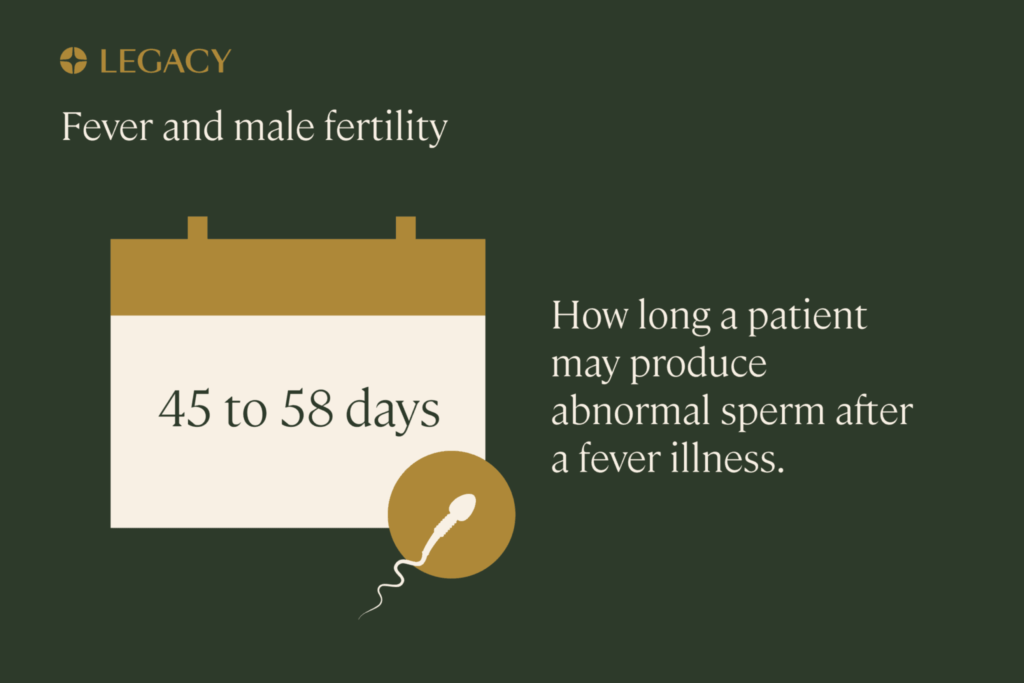 LEGACY

Fever and male fertility

45 to 58 days

How long a patient may produce abnormal sperm after a fever illness.